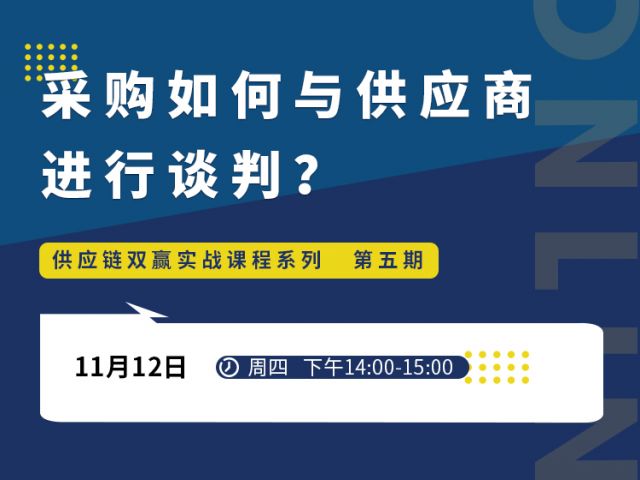 采购如何与供应商进行谈判？

供应链双赢实战课程系列 第五期

11月12日 周四 下午14:00-15:00

ONLIN